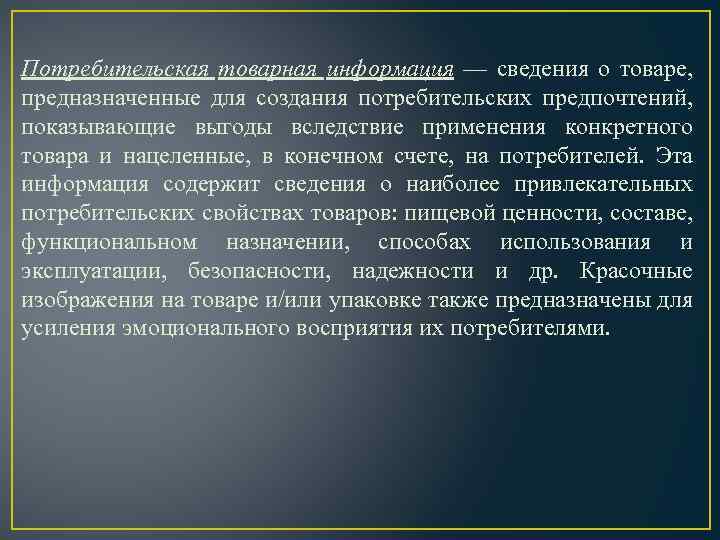 Потребительская товарная информация — сведения о товаре, предназначенные для создания потребительских предпочтений, показывающие выгоды вследствие применения конкретного товара и нацеленные, в конечном счете, на потребителей. Эта информация содержит сведения о наиболее привлекательных потребительских свойствах товаров: пищевой ценности, составе, функциональном назначении, способах использования и эксплуатации, безопасности, надежности и др. Красочные изображения на товаре и/или упаковке также предназначены для усиления эмоционального восприятия их потребителями.